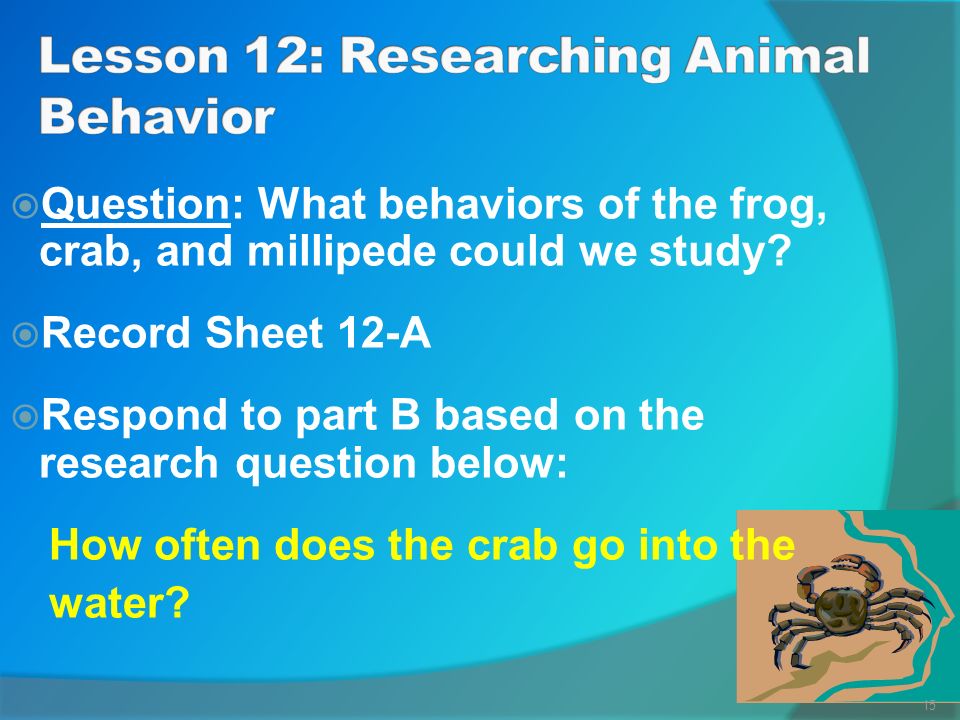 Lesson 12: Researching Animal Behavior

Question: What behaviors of the frog, crab, and millipede could we study?

Record Sheet 12-A

Respond to part B based on the research question below:

How often does the crab go into the water?

15